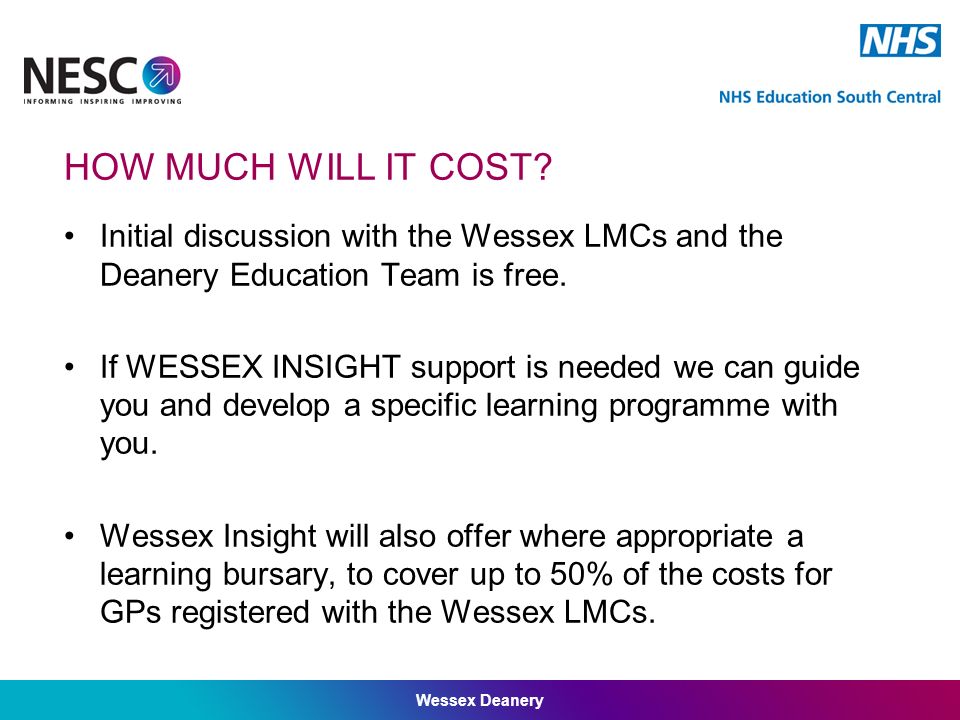 NESC
INFORMING INSPIRING IMPROVING

NHS
NHS Education South Central

HOW MUCH WILL IT COST?

• Initial discussion with the Wessex LMCs and the Deanery Education Team is free.

• If WESSEX INSIGHT support is needed we can guide you and develop a specific learning programme with you.

• Wessex Insight will also offer where appropriate a learning bursary, to cover up to 50% of the costs for GPs registered with the Wessex LMCs.

Wessex Deanery